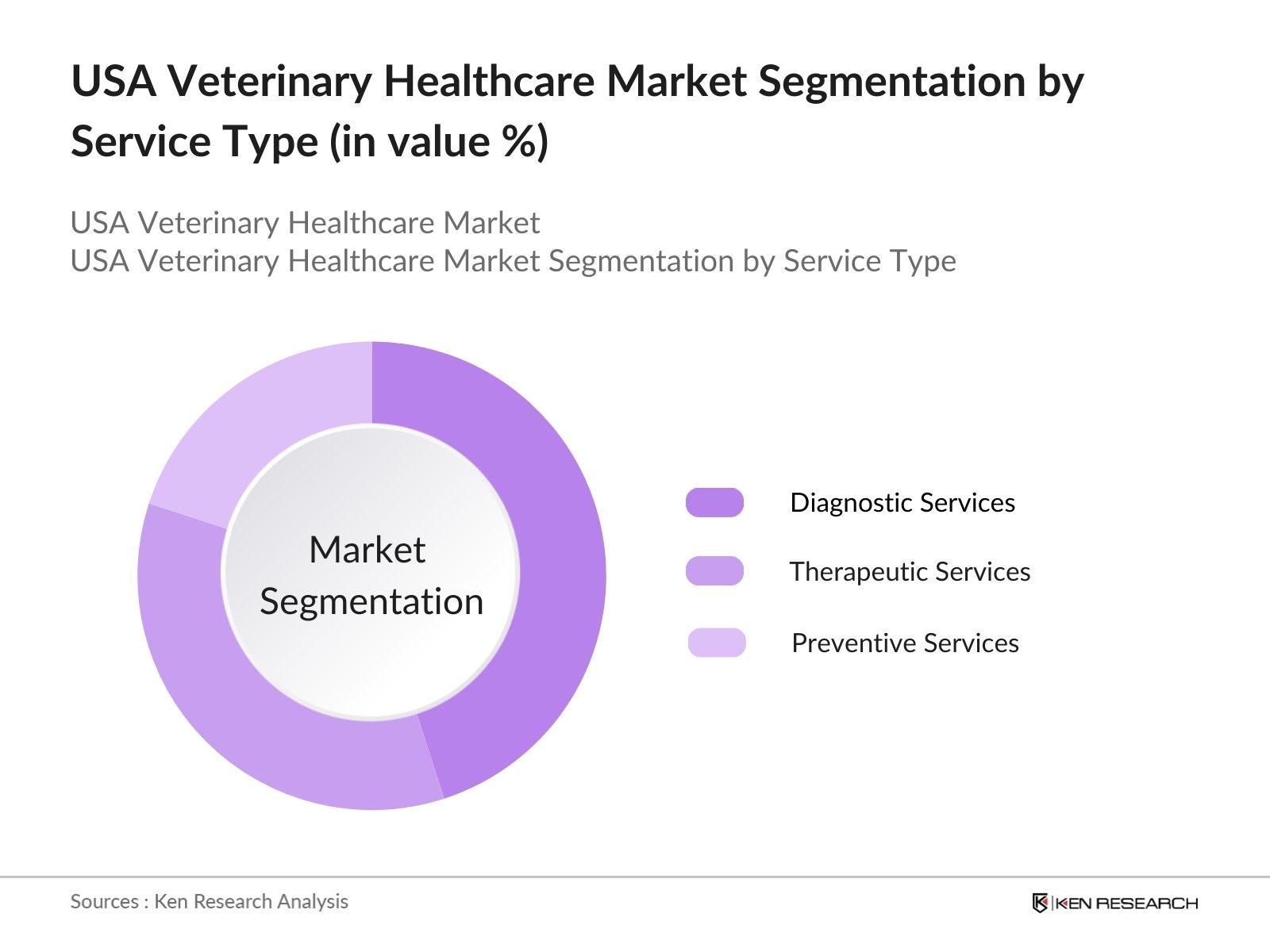 USA Veterinary Healthcare Market Segmentation by Service Type (in value %)

USA Veterinary Healthcare Market
USA Veterinary Healthcare Market Segmentation by Service Type

Market Segmentation

Diagnostic Services
Therapeutic Services
Preventive Services

Sources : Ken Research Analysis

KEN RESEARCH